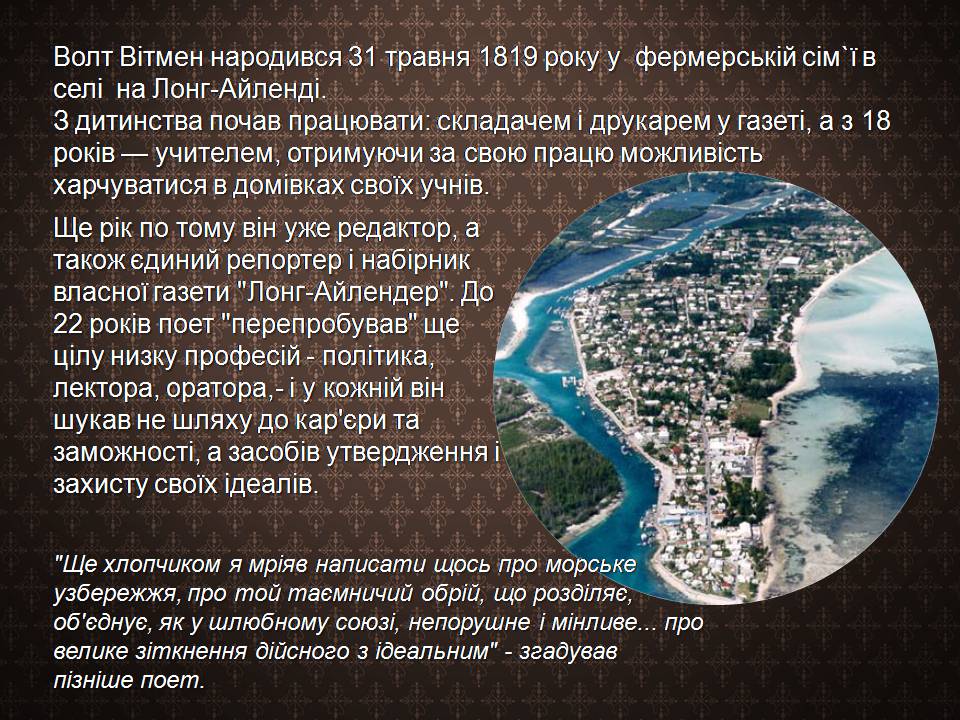 Волт Вітмен народився 31 травня 1819 року у фермерській сім`ї в селі на Лонг-Айленді.
З дитинства почав працювати: складачем і друкарем у газеті, а з 18 років — учителем, отримуючи за свою працю можливість харчуватися в домівках своїх учнів.

Ще рік по тому він уже редактор, а також єдиний репортер і набірник власної газети "Лонг-Айлендер". До 22 років поет "перепробував" ще цілу низку професій - політика, лектора, оратора,- і у кожній він шукав не шляху до кар'єри та заможності, а засобів утвердження і захисту своїх ідеалів.

"Ще хлопчиком я мріяв написати щось про морське узбережжя, про той таємничий обрій, що розділяє, об'єднує, як у шлюбному союзі, непорушне і мінливе... про велике зіткнення дійсного з ідеальним" - згадував пізніше поет.